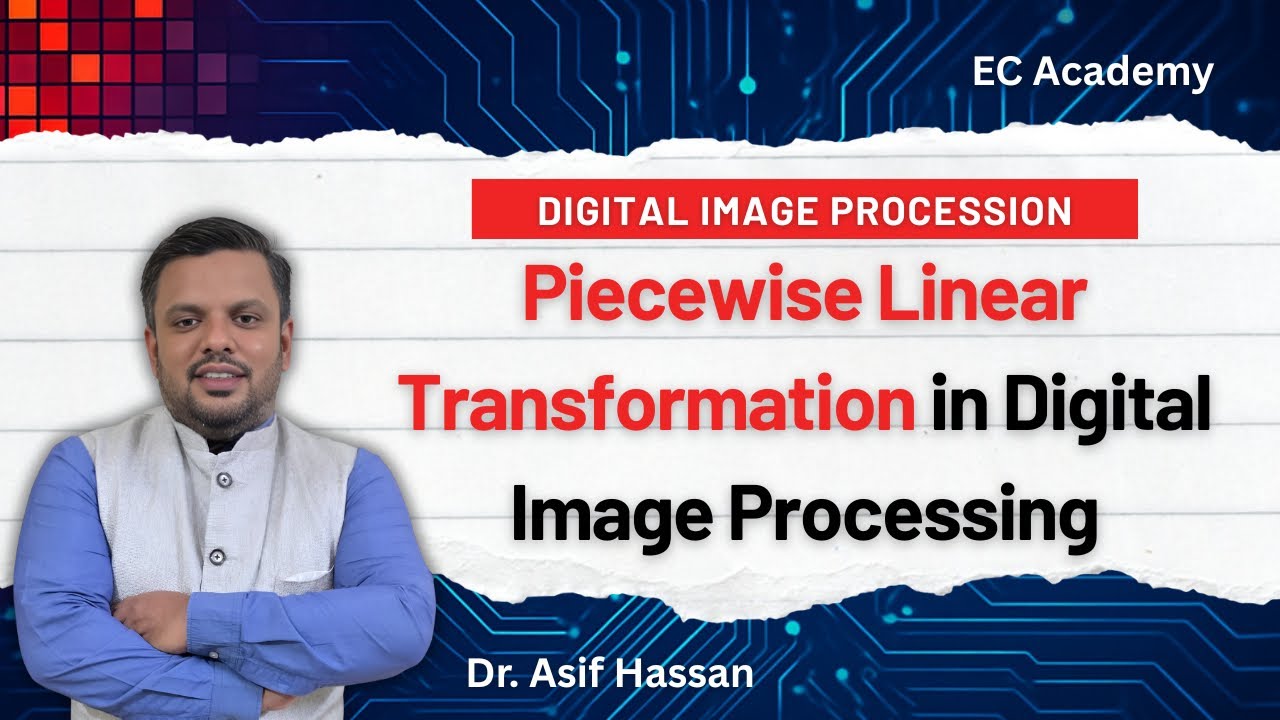 EC Academy

DIGITAL IMAGE PROCESSION

Piecewise Linear Transformation in Digital Image Processing

Dr. Asif Hassan